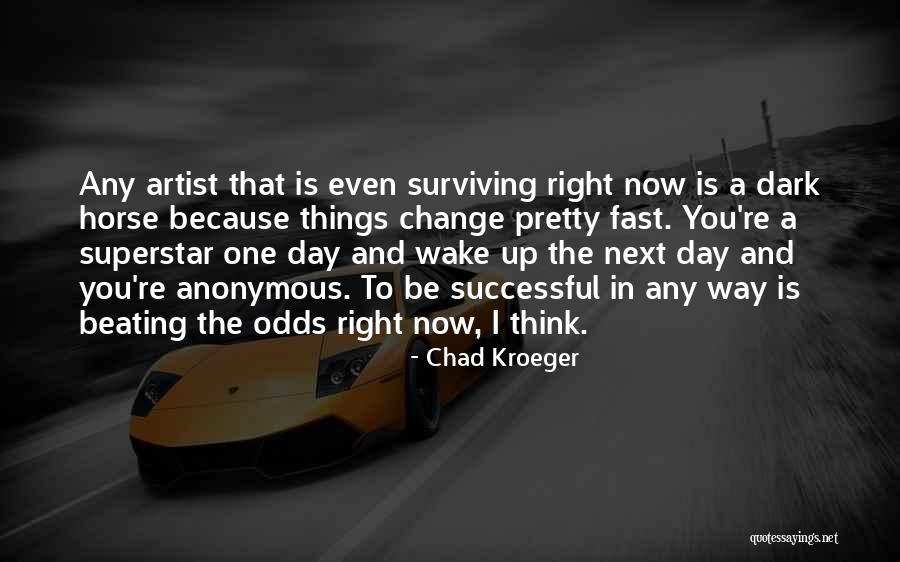 Any artist that is even surviving right now is a dark horse because things change pretty fast. You're a superstar one day and wake up the next day and you're anonymous. To be successful in any way is beating the odds right now, I think.

- Chad Kroeger

quotessayings.net